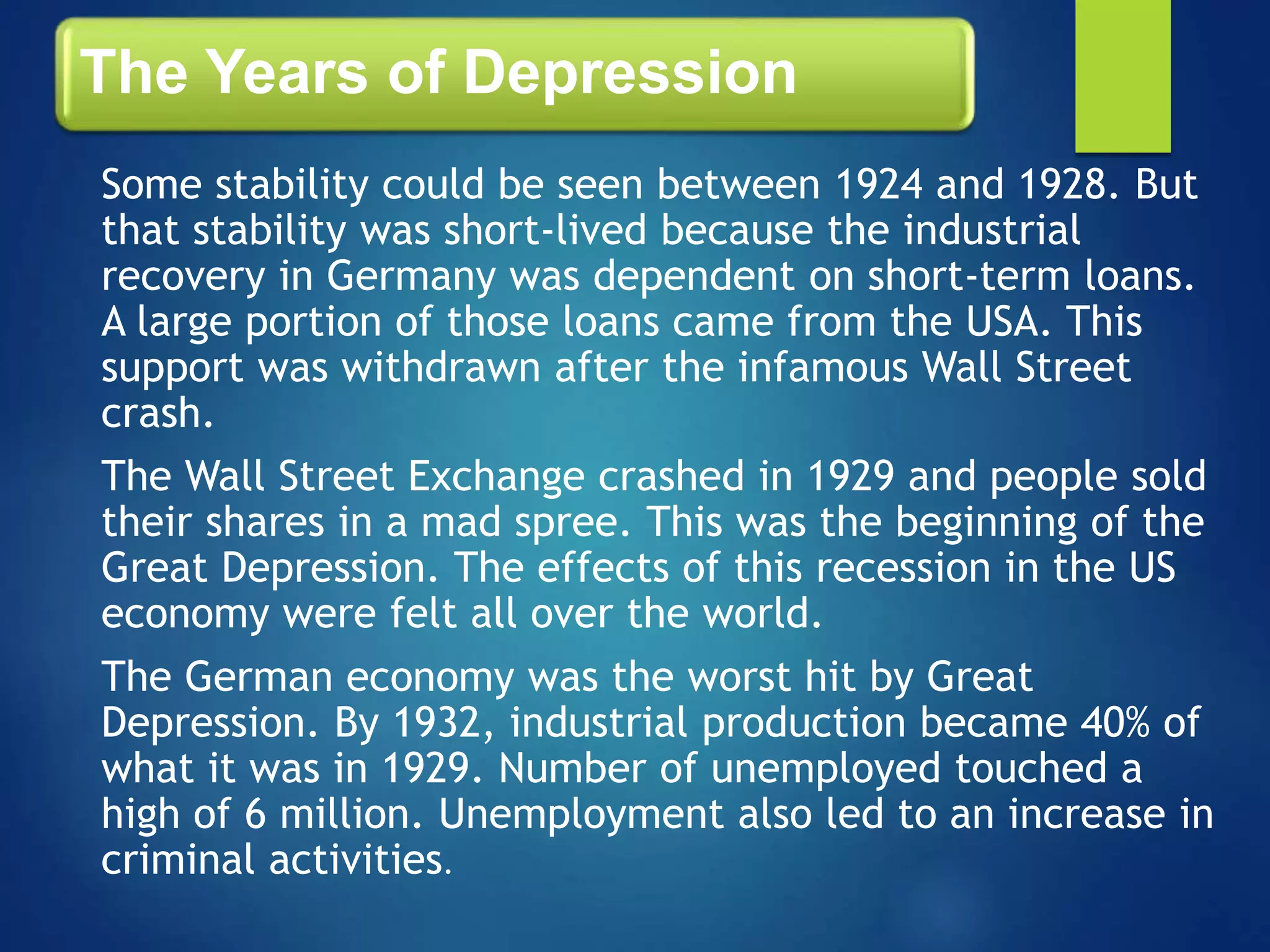 The Years of Depression

Some stability could be seen between 1924 and 1928. But that stability was short-lived because the industrial recovery in Germany was dependent on short-term loans. A large portion of those loans came from the USA. This support was withdrawn after the infamous Wall Street crash.

The Wall Street Exchange crashed in 1929 and people sold their shares in a mad spree. This was the beginning of the Great Depression. The effects of this recession in the US economy were felt all over the world.

The German economy was the worst hit by Great Depression. By 1932, industrial production became 40% of what it was in 1929. Number of unemployed touched a high of 6 million. Unemployment also led to an increase in criminal activities.